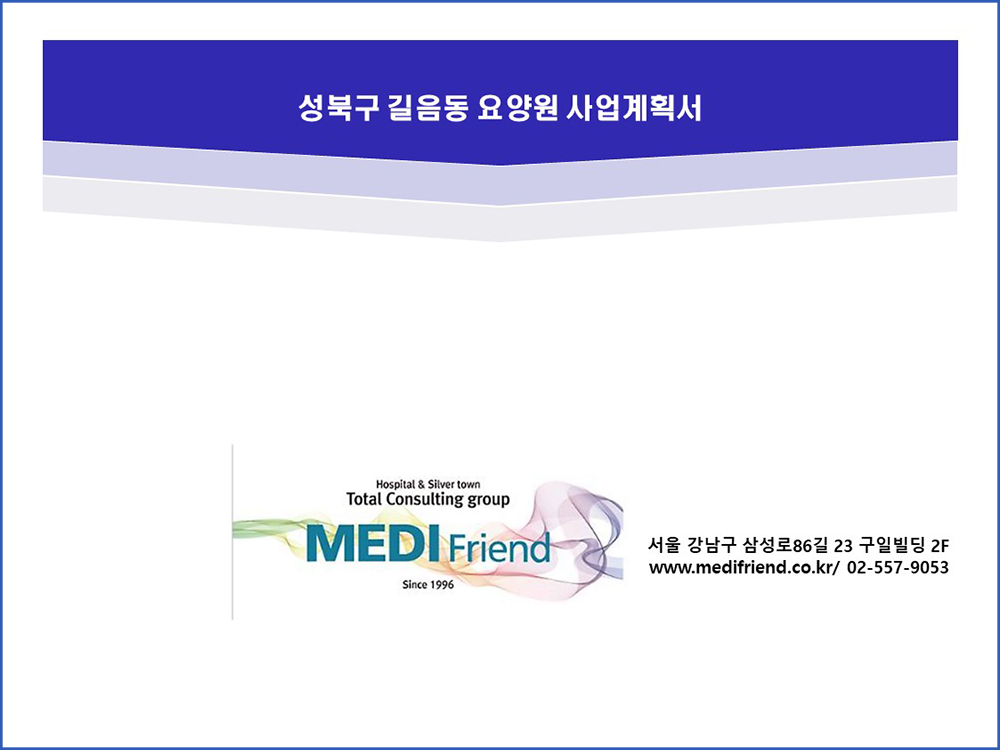 성북구 길음동 요양원 사업계획서

Hospital & Silver town
Total Consulting group
MEDI Friend
Since 1996

서울 강남구 삼성로86길 23 구일빌딩 2F
www.medifriend.co.kr/ 02-557-9053